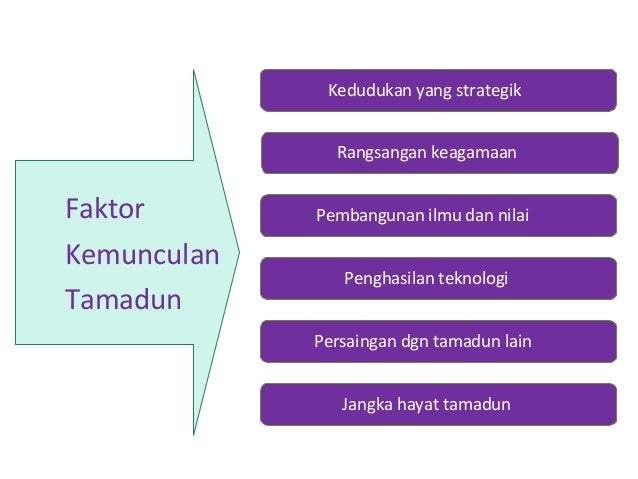 Faktor Kemunculan Tamadun

Kedudukan yang strategik

Rangsangan keagamaan

Pembangunan ilmu dan nilai

Penghasilan teknologi

Persaingan dgn tamadun lain

Jangka hayat tamadun